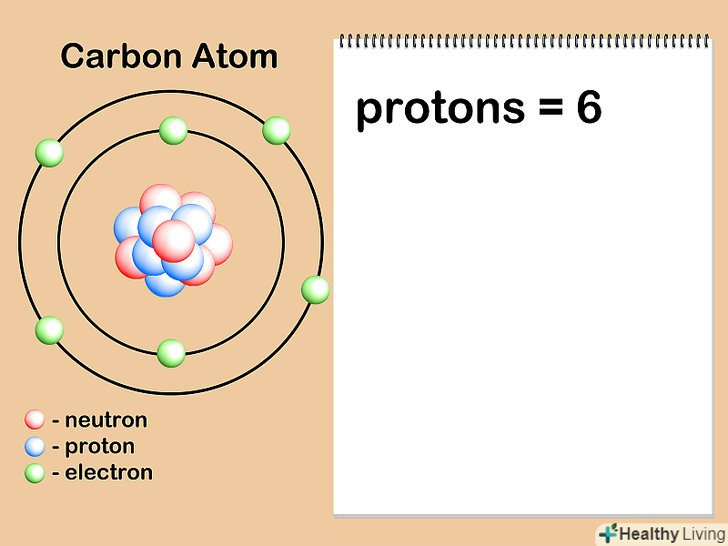 Carbon Atom

- neutron
- proton
- electron

protons = 6

Healthy Living